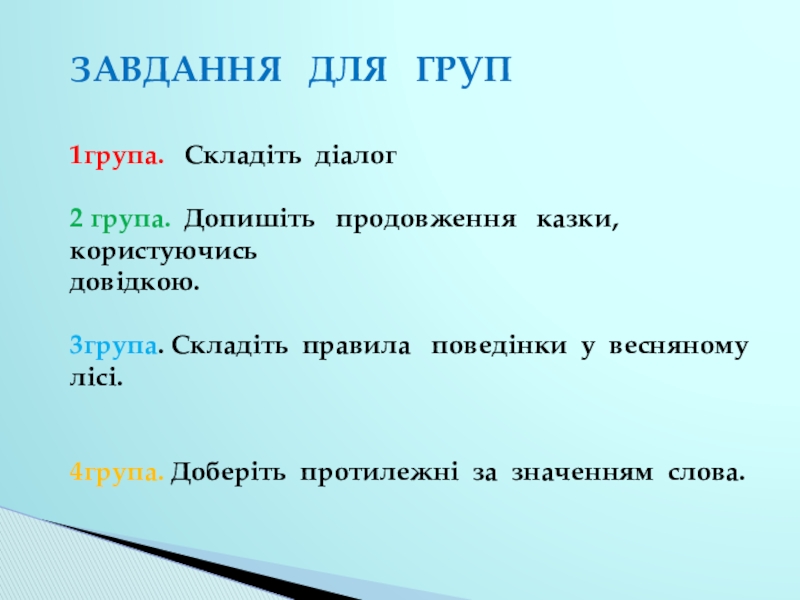 ЗАВДАННЯ ДЛЯ ГРУП

1група. Складіть діалог

2 група. Допишіть продовження казки, користуючись довідкою.

3група. Складіть правила поведінки у весняному лісі.

4група. Доберіть протилежні за значенням слова.